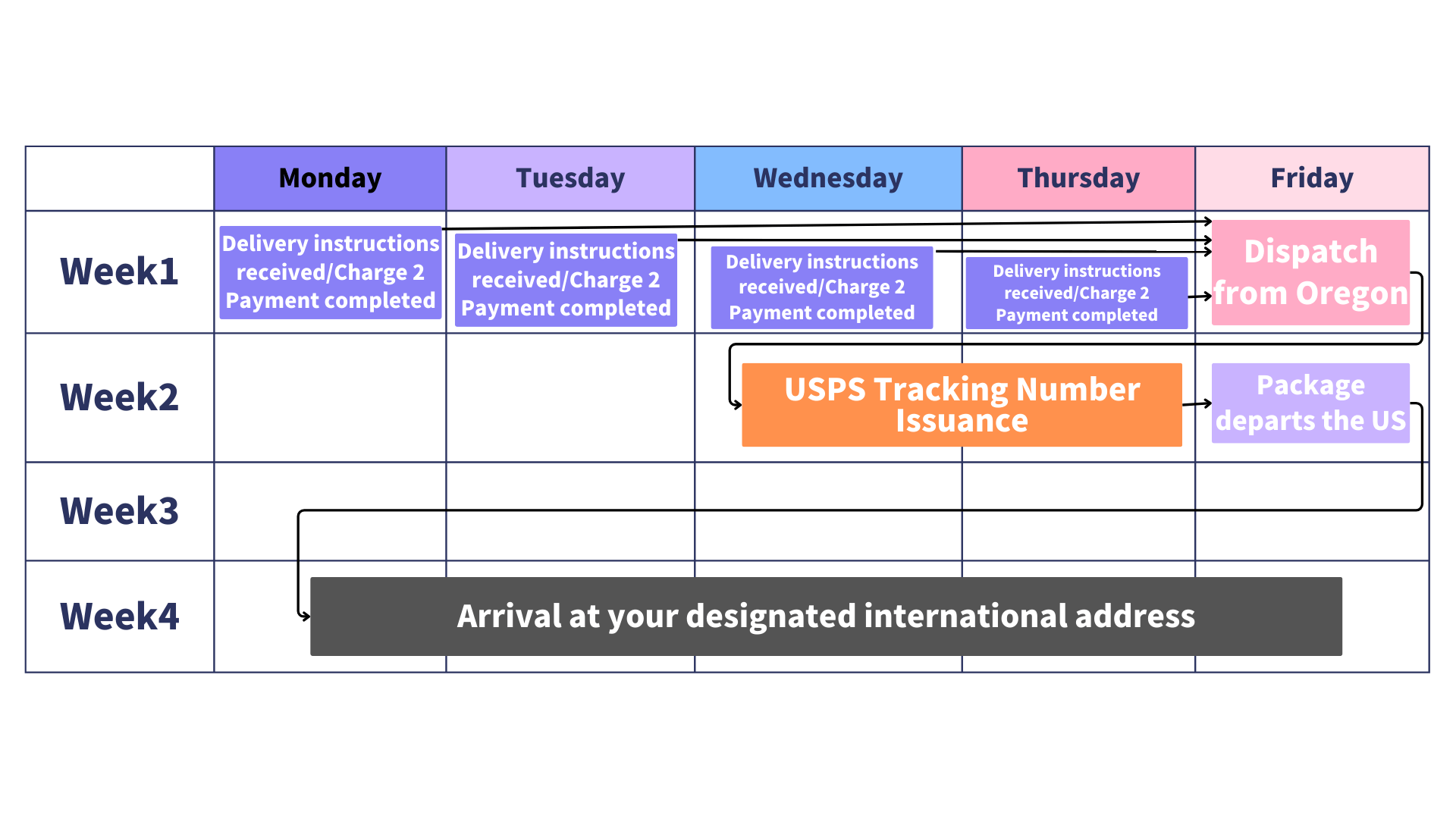 | | Monday | Tuesday | Wednesday | Thursday | Friday |
|---|---|---|---|---|---|
| Week1 | Delivery instructions received/Charge 2 Payment completed | Delivery instructions received/Charge 2 Payment completed | Delivery instructions received/Charge 2 Payment completed | Delivery instructions received/Charge 2 Payment completed | Dispatch from Oregon |
| Week2 | | | USPS Tracking Number Issuance | | Package departs the US |
| Week3 | | | | | |
| Week4 | Arrival at your designated international address | | | | |